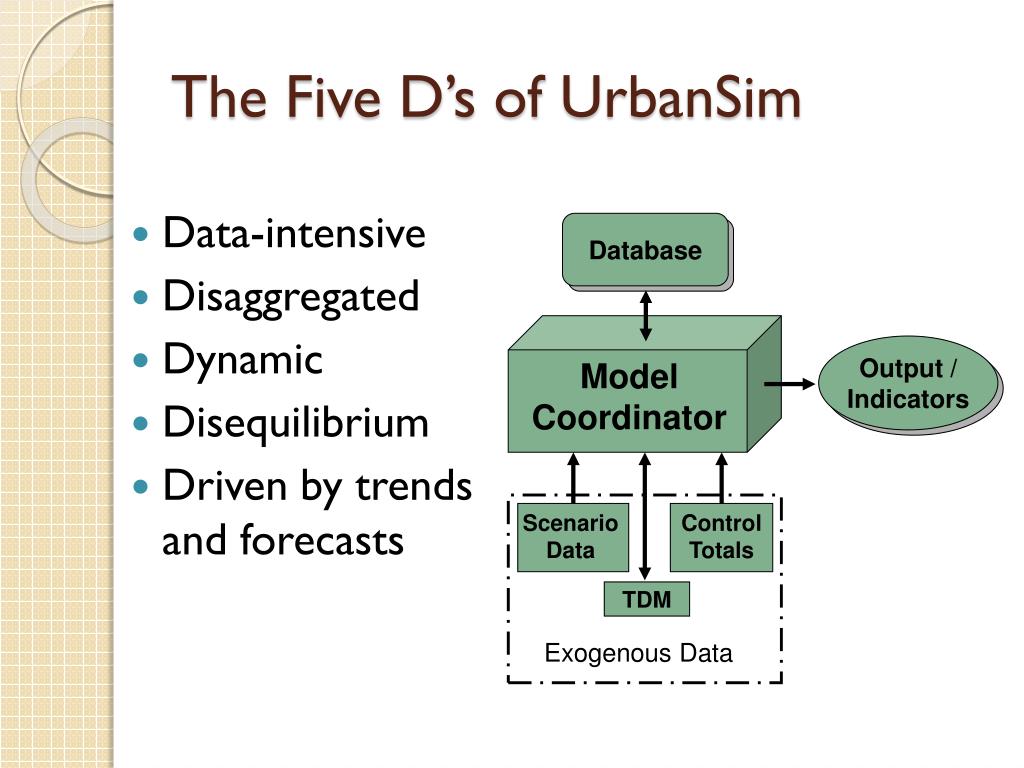 The Five D's of UrbanSim

- Data-intensive
- Disaggregated
- Dynamic
- Disequilibrium
- Driven by trends and forecasts

Database

Model Coordinator

Output / Indicators

Scenario Data

Control Totals

TDM

Exogenous Data